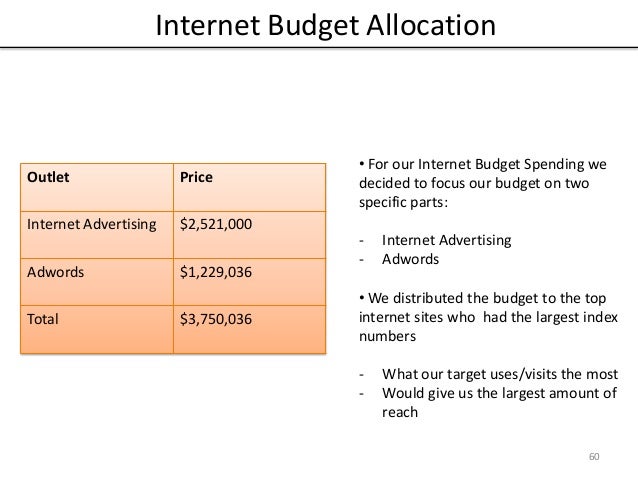 Internet Budget Allocation

| Outlet | Price |
|---|---|
| Internet Advertising | \$2,521,000 |
| Adwords | \$1,229,036 |
| Total | \$3,750,036 |

• For our Internet Budget Spending we decided to focus our budget on two specific parts:

- Internet Advertising
- Adwords

• We distributed the budget to the top internet sites who had the largest index numbers

- What our target uses/visits the most
- Would give us the largest amount of reach

60